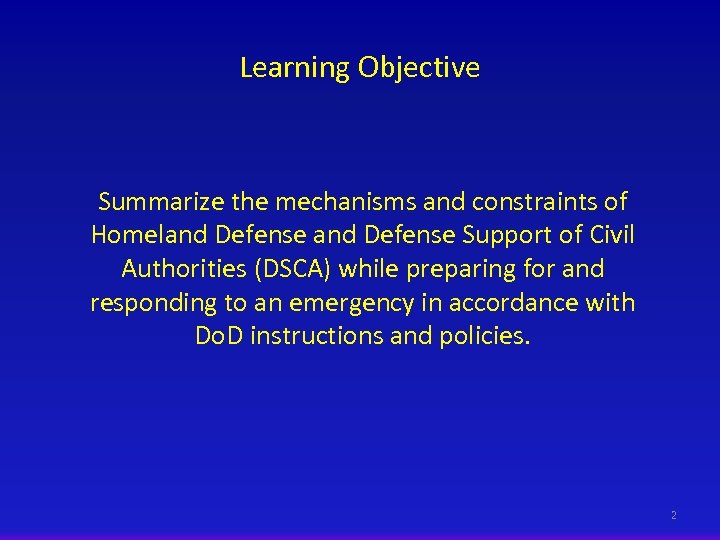 Learning Objective

Summarize the mechanisms and constraints of Homeland Defense and Defense Support of Civil Authorities (DSCA) while preparing for and responding to an emergency in accordance with DoD instructions and policies.

2